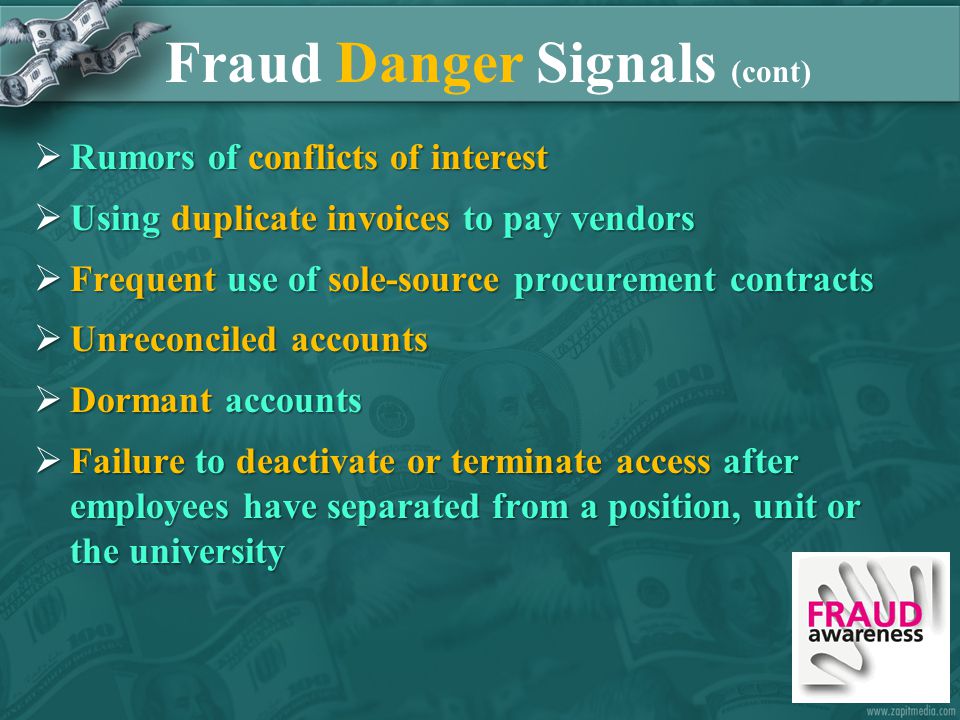 Fraud Danger Signals (cont)

➢ Rumors of conflicts of interest

➢ Using duplicate invoices to pay vendors

➢ Frequent use of sole-source procurement contracts

➢ Unreconciled accounts

➢ Dormant accounts

➢ Failure to deactivate or terminate access after employees have separated from a position, unit or the university

FRAUD awareness

www.zapitmedia.com